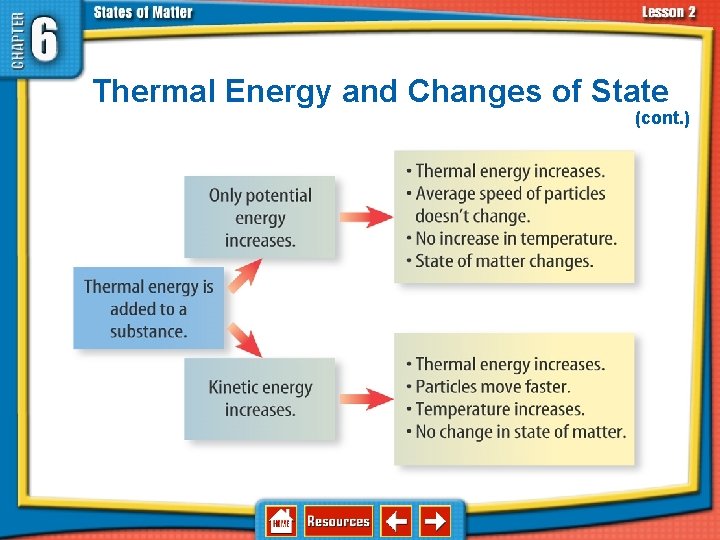 CHAPTER 6
States of Matter
Lesson 2

Thermal Energy and Changes of State
(cont.)

Thermal energy is added to a substance.

Only potential energy increases.

• Thermal energy increases.
• Average speed of particles doesn't change.
• No increase in temperature.
• State of matter changes.

Kinetic energy increases.

• Thermal energy increases.
• Particles move faster.
• Temperature increases.
• No change in state of matter.

HOME
Resources